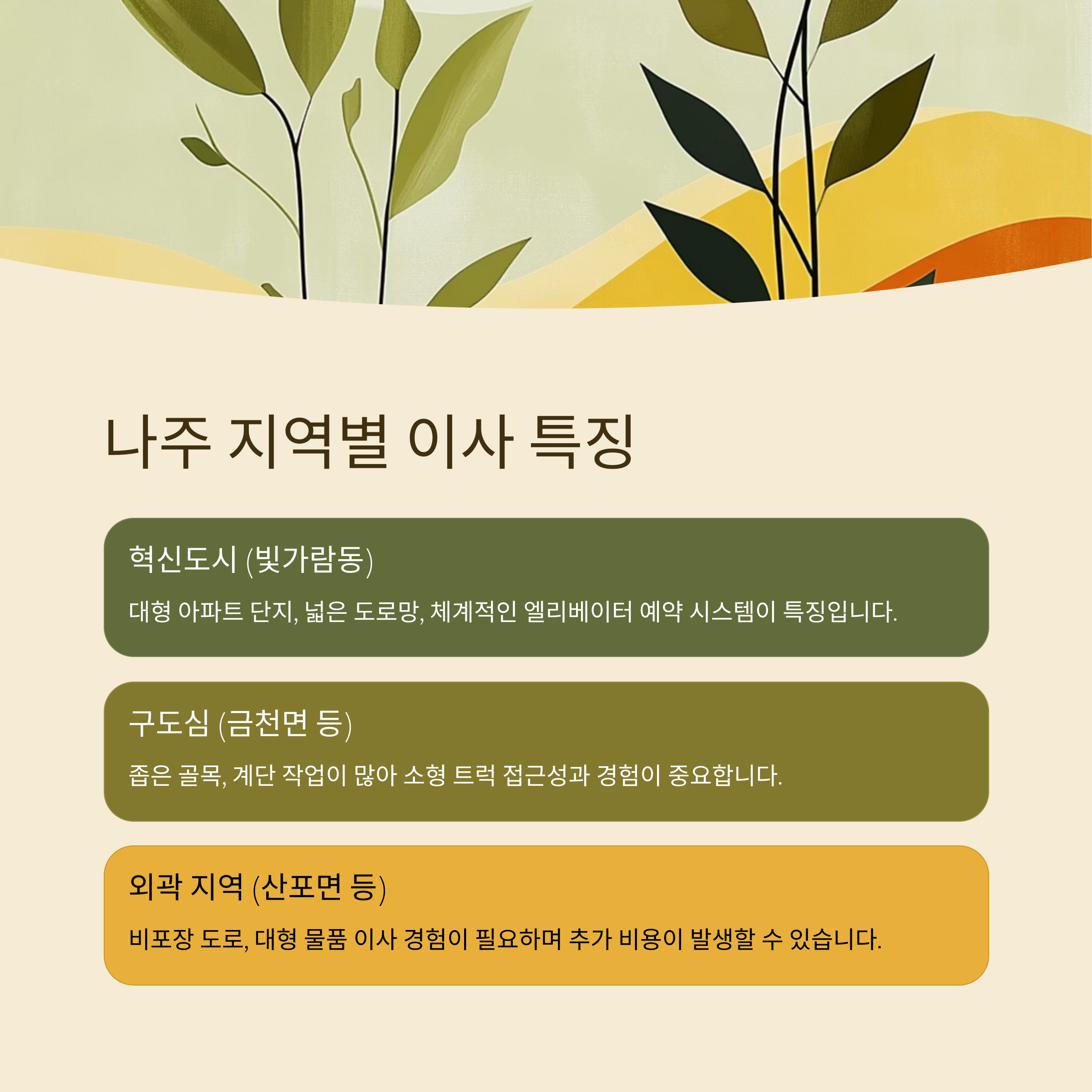 나주 지역별 이사 특징

혁신도시 (빛가람동)

대형 아파트 단지, 넓은 도로망, 체계적인 엘리베이터 예약 시스템이 특징입니다.

구도심 (금천면 등)

좁은 골목, 계단 작업이 많아 소형 트럭 접근성과 경험이 중요합니다.

외곽 지역 (산포면 등)

비포장 도로, 대형 물품 이사 경험이 필요하며 추가 비용이 발생할 수 있습니다.